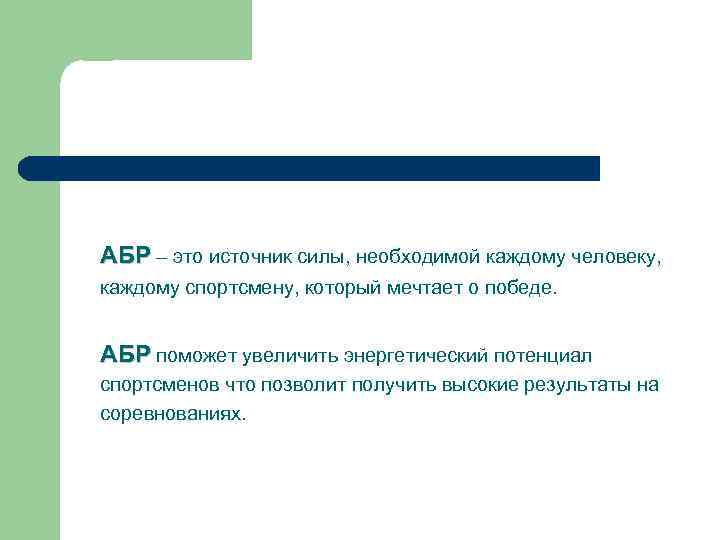 АБР – это источник силы, необходимой каждому человеку, каждому спортсмену, который мечтает о победе.

АБР поможет увеличить энергетический потенциал спортсменов что позволит получить высокие результаты на соревнованиях.